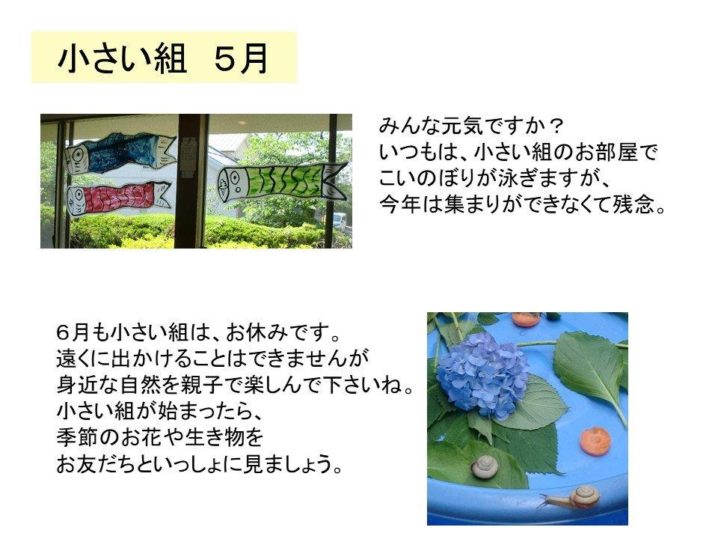 小さい組　５月

みんな元気ですか？
いつもは、小さい組のお部屋で
こいのぼりが泳ぎますが、
今年は集まりができなくて残念。

６月も小さい組は、お休みです。
遠くに出かけることはできませんが
身近な自然を親子で楽しんで下さいね。
小さい組が始まったら、
季節のお花や生き物を
お友だちといっしょに見ましょう。